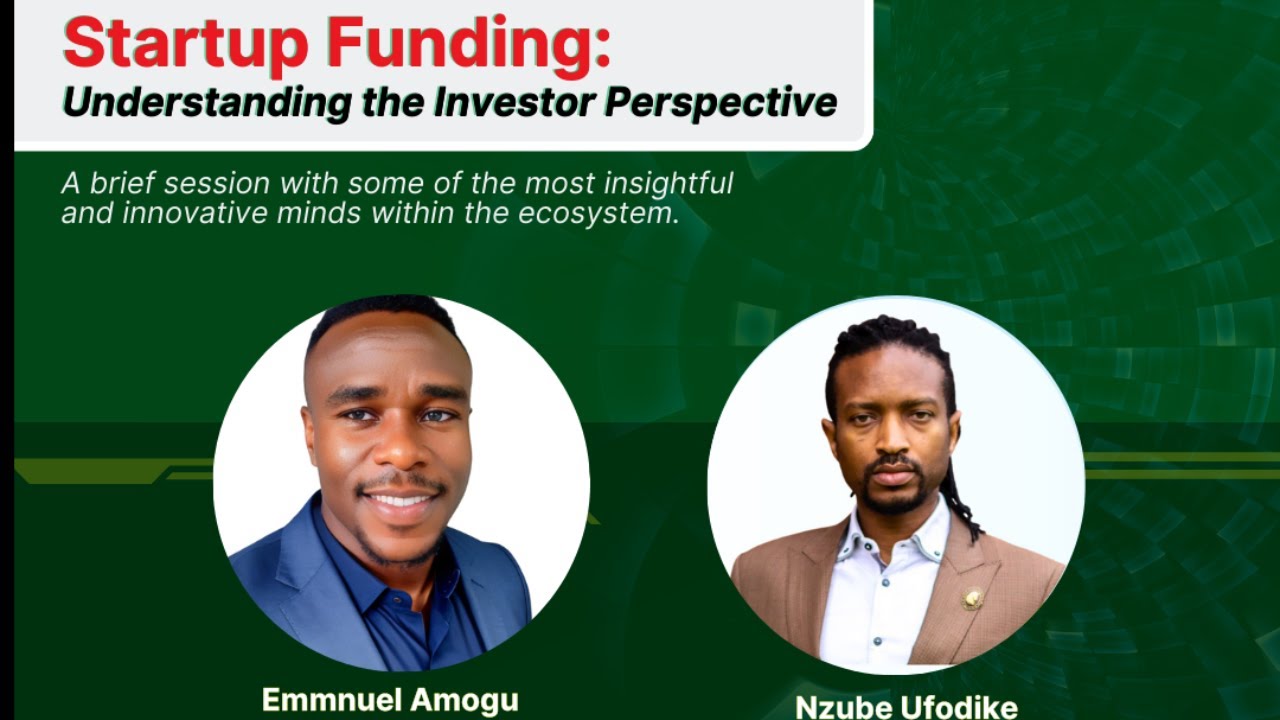 Startup Funding:
Understanding the Investor Perspective

A brief session with some of the most insightful and innovative minds within the ecosystem.

Emmnuel Amogu

Nzube Ufodike